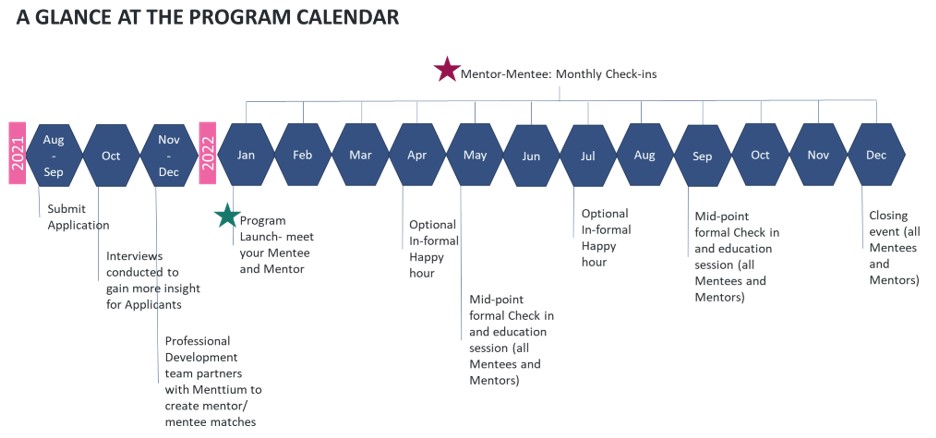 A GLANCE AT THE PROGRAM CALENDAR

Mentor-Mentee: Monthly Check-ins

2021

Aug - Sep

Oct

Nov - Dec

2022

Jan

Feb

Mar

Apr

May

Jun

Jul

Aug

Sep

Oct

Nov

Dec

Submit Application

Interviews conducted to gain more insight for Applicants

Professional Development team partners with Menttium to create mentor/ mentee matches

Program Launch- meet your Mentee and Mentor

Optional In-formal Happy hour

Mid-point formal Check in and education session (all Mentees and Mentors)

Optional In-formal Happy hour

Mid-point formal Check in and education session (all Mentees and Mentors)

Closing event (all Mentees and Mentors)